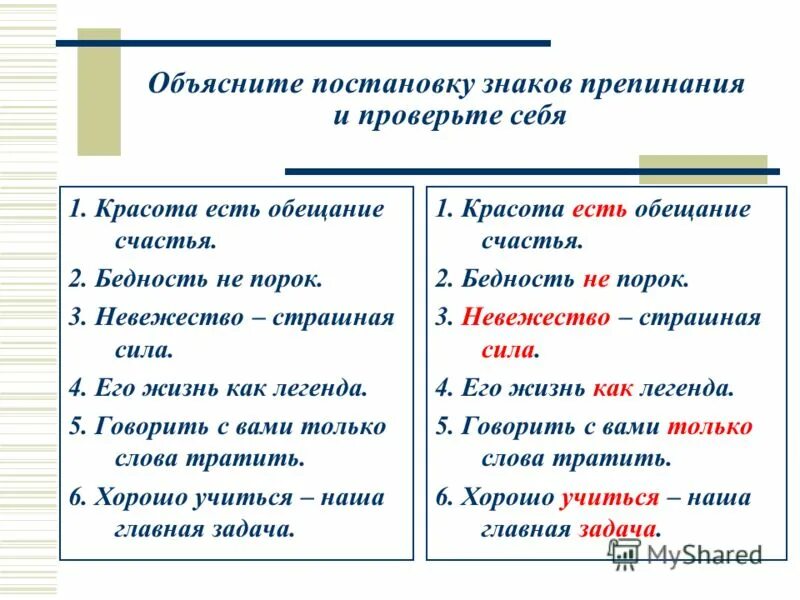 Объясните постановку знаков препинания и проверьте себя

1. Красота есть обещание счастья.

2. Бедность не порок.

3. Невежество – страшная сила.

4. Его жизнь как легенда.

5. Говорить с вами только слова тратить.

6. Хорошо учиться – наша главная задача.

1. Красота есть обещание счастья.

2. Бедность не порок.

3. Невежество – страшная сила.

4. Его жизнь как легенда.

5. Говорить с вами только слова тратить.

6. Хорошо учиться – наша главная задача.

MyShared